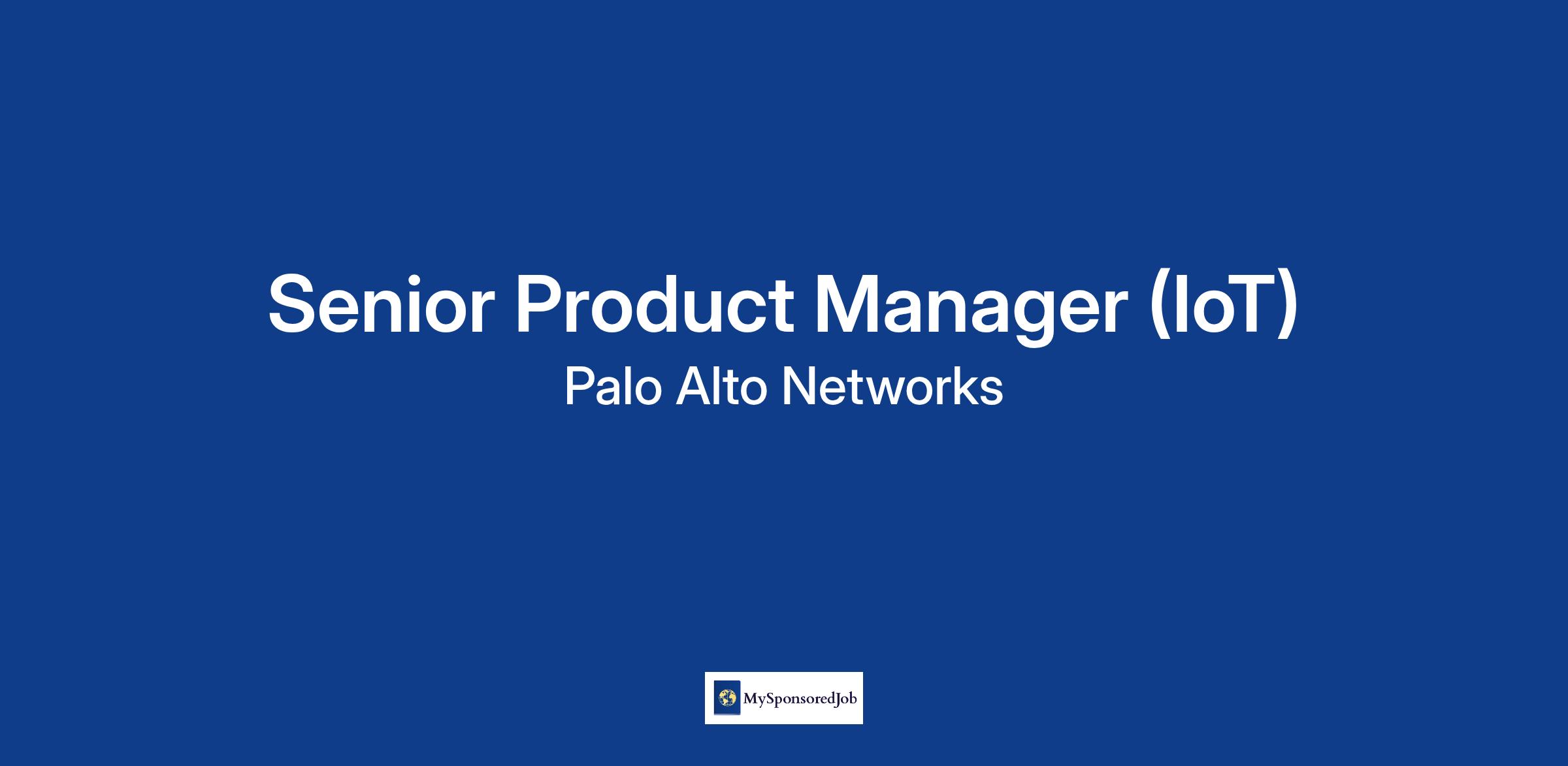 Senior Product Manager (IoT)
Palo Alto Networks

MySponsoredJob